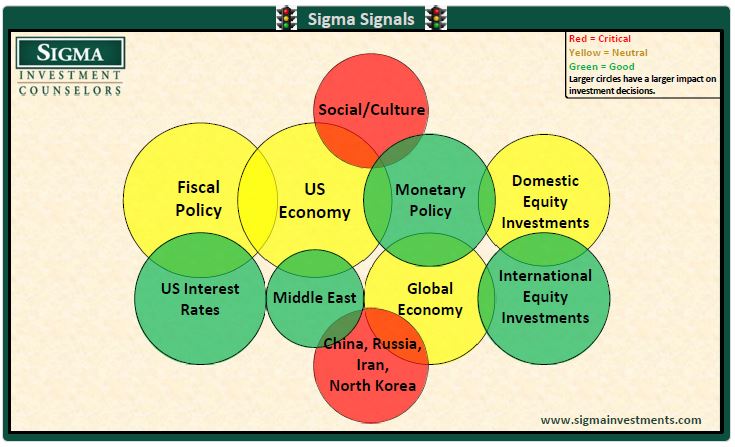 Sigma Signals

SIGMA
INVESTMENT
COUNSELORS

Red = Critical
Yellow = Neutral
Green = Good
Larger circles have a larger impact on investment decisions.

Social/Culture

Fiscal Policy

US Economy

Monetary Policy

Domestic Equity Investments

US Interest Rates

Middle East

Global Economy

International Equity Investments

China, Russia, Iran, North Korea

www.sigmainvestments.com